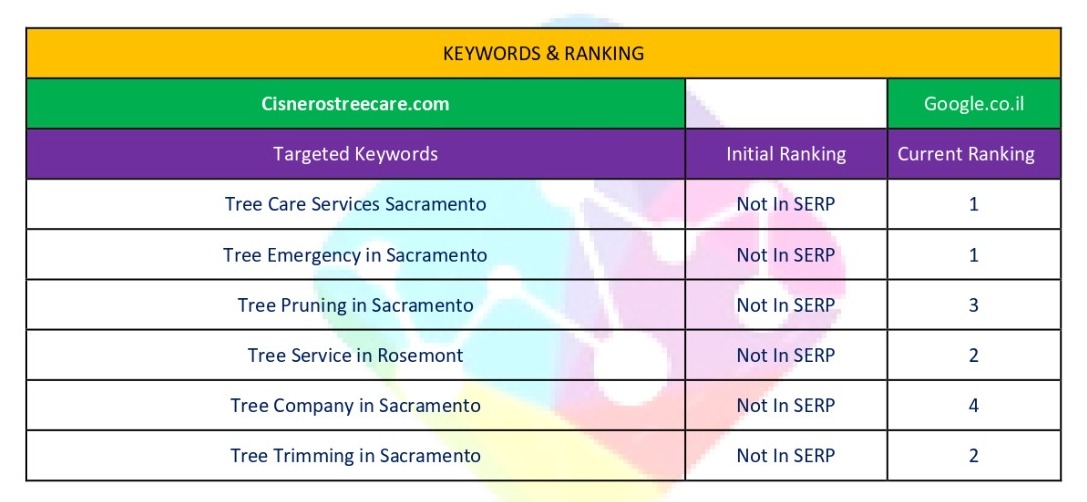 | KEYWORDS & RANKING | | |
|---|---|---|
| Cisnerostreecare.com | | Google.co.il |
| Targeted Keywords | Initial Ranking | Current Ranking |
| Tree Care Services Sacramento | Not In SERP | 1 |
| Tree Emergency in Sacramento | Not In SERP | 1 |
| Tree Pruning in Sacramento | Not In SERP | 3 |
| Tree Service in Rosemont | Not In SERP | 2 |
| Tree Company in Sacramento | Not In SERP | 4 |
| Tree Trimming in Sacramento | Not In SERP | 2 |